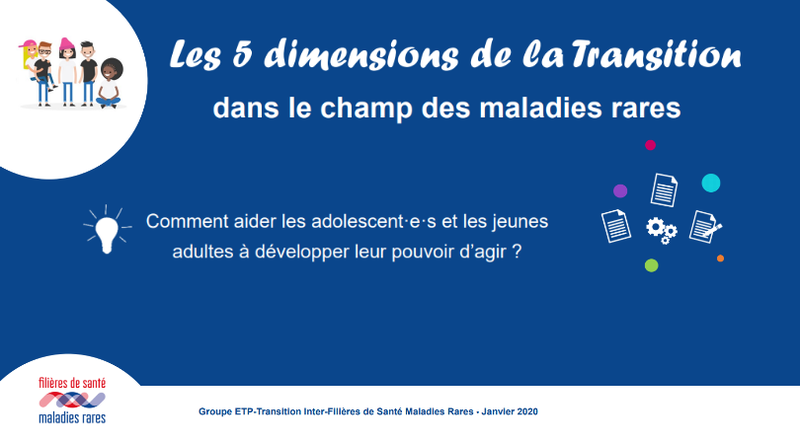 Les 5 dimensions de la Transition

dans le champ des maladies rares

Comment aider les adolescent·e·s et les jeunes adultes à développer leur pouvoir d'agir ?

filières de santé maladies rares

Groupe ETP-Transition Inter-Filières de Santé Maladies Rares - Janvier 2020